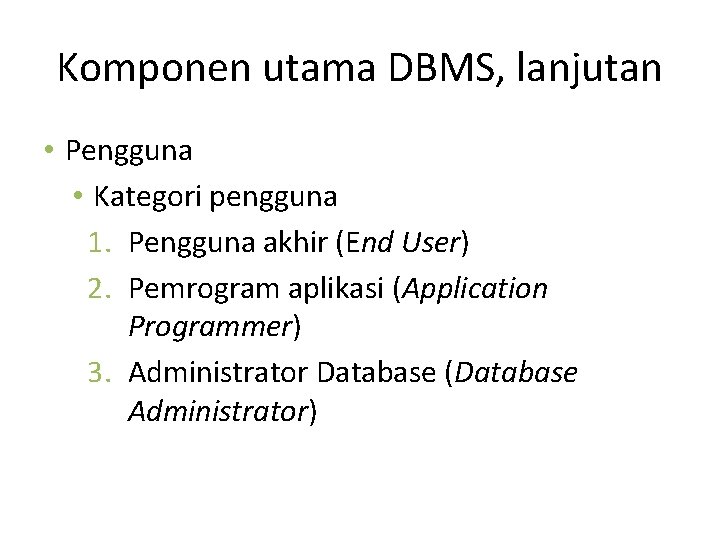 Komponen utama DBMS, lanjutan

• Pengguna
  • Kategori pengguna
    1. Pengguna akhir (End User)
    2. Pemrogram aplikasi (Application Programmer)
    3. Administrator Database (Database Administrator)